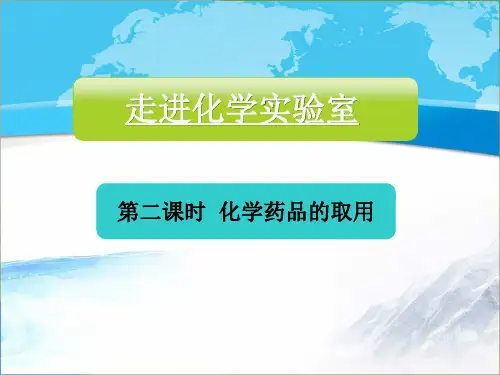 走进化学实验室

第二课时 化学药品的取用